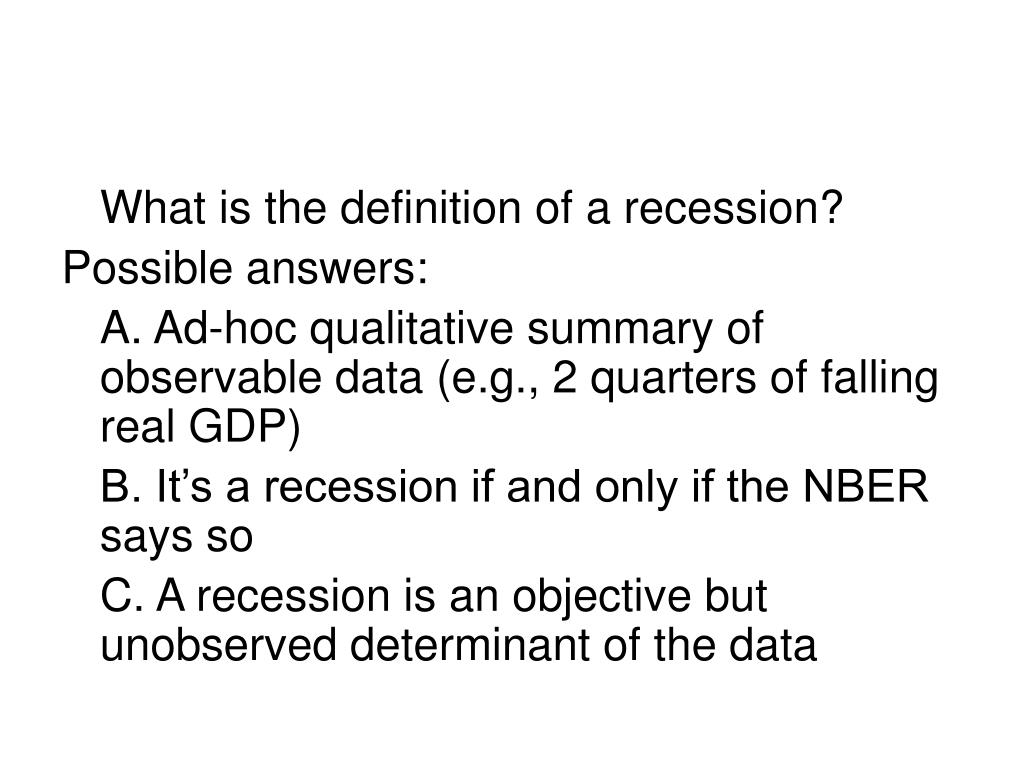 What is the definition of a recession?

Possible answers:

A. Ad-hoc qualitative summary of observable data (e.g., 2 quarters of falling real GDP)

B. It’s a recession if and only if the NBER says so

C. A recession is an objective but unobserved determinant of the data